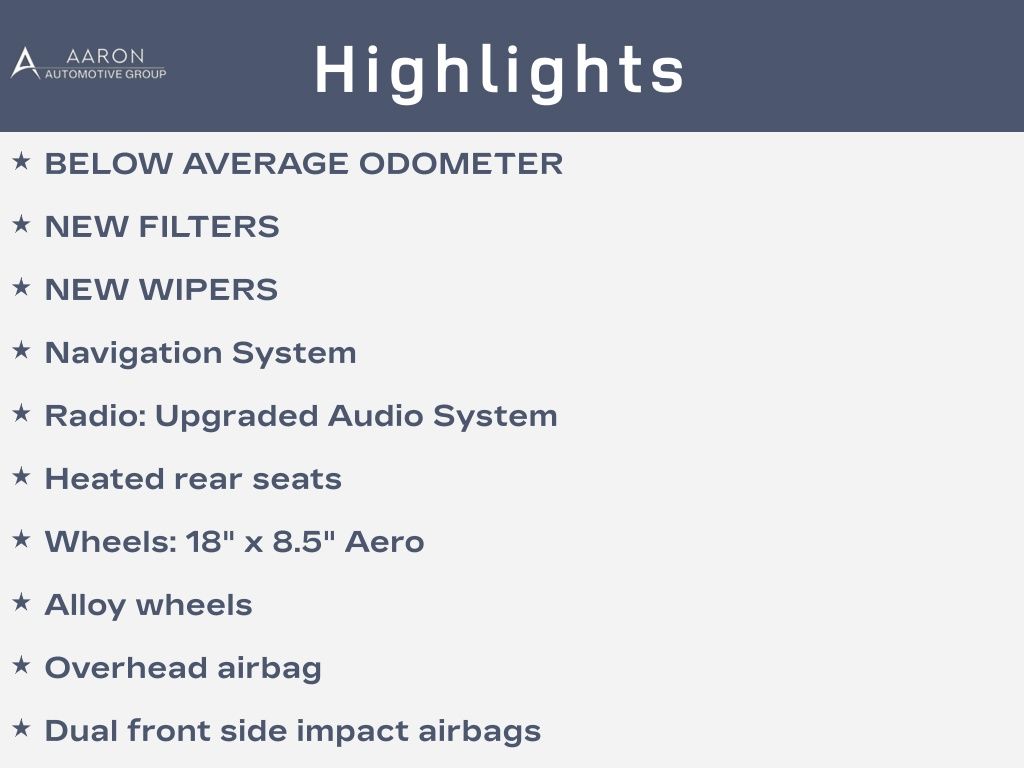 AARON
AUTOMOTIVE GROUP

Highlights

★ BELOW AVERAGE ODOMETER

★ NEW FILTERS

★ NEW WIPERS

★ Navigation System

★ Radio: Upgraded Audio System

★ Heated rear seats

★ Wheels: 18" x 8.5" Aero

★ Alloy wheels

★ Overhead airbag

★ Dual front side impact airbags